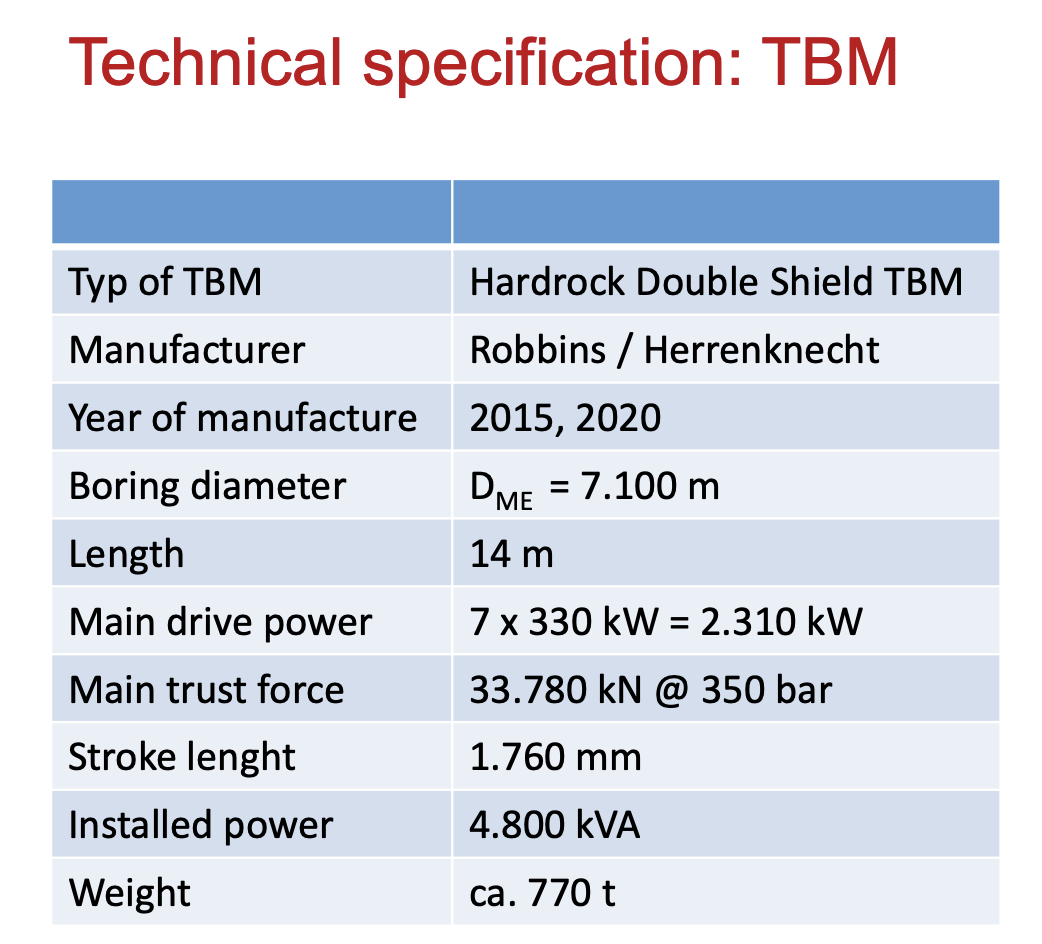 Technical specification: TBM

| | |
|---|---|
| Typ of TBM | Hardrock Double Shield TBM |
| Manufacturer | Robbins / Herrenknecht |
| Year of manufacture | 2015, 2020 |
| Boring diameter | $D_{ME}$ = 7.100 m |
| Length | 14 m |
| Main drive power | 7 x 330 kW = 2.310 kW |
| Main trust force | 33.780 kN @ 350 bar |
| Stroke lenght | 1.760 mm |
| Installed power | 4.800 kVA |
| Weight | ca. 770 t |